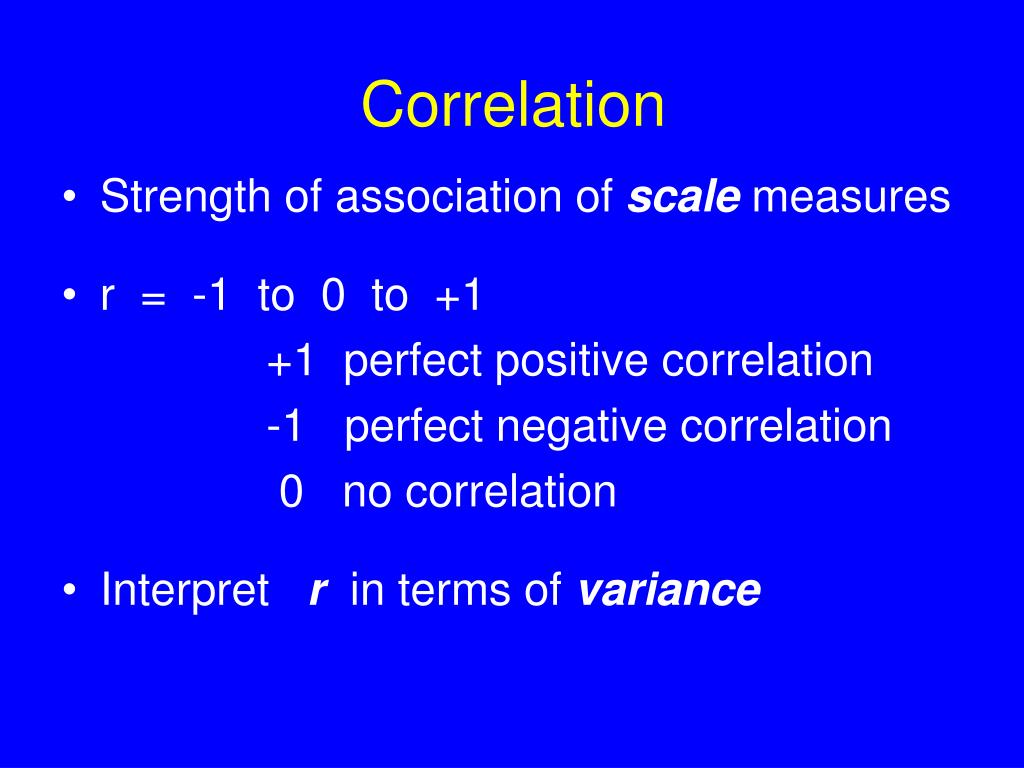 Correlation

• Strength of association of scale measures

• r = -1 to 0 to +1
+1 perfect positive correlation
-1 perfect negative correlation
0 no correlation

• Interpret r in terms of variance